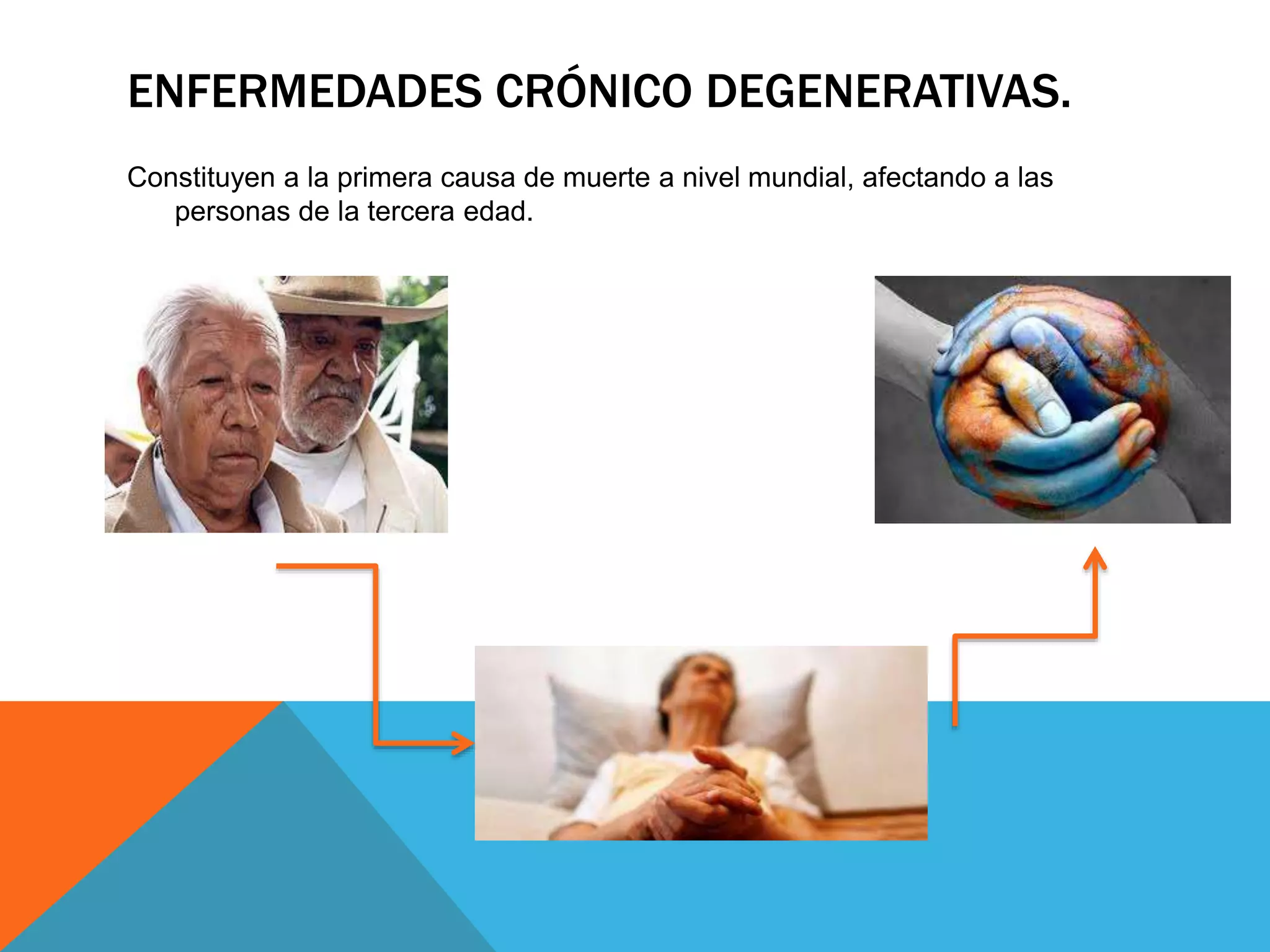 ENFERMEDADES CRÓNICO DEGENERATIVAS.

Constituyen a la primera causa de muerte a nivel mundial, afectando a las personas de la tercera edad.